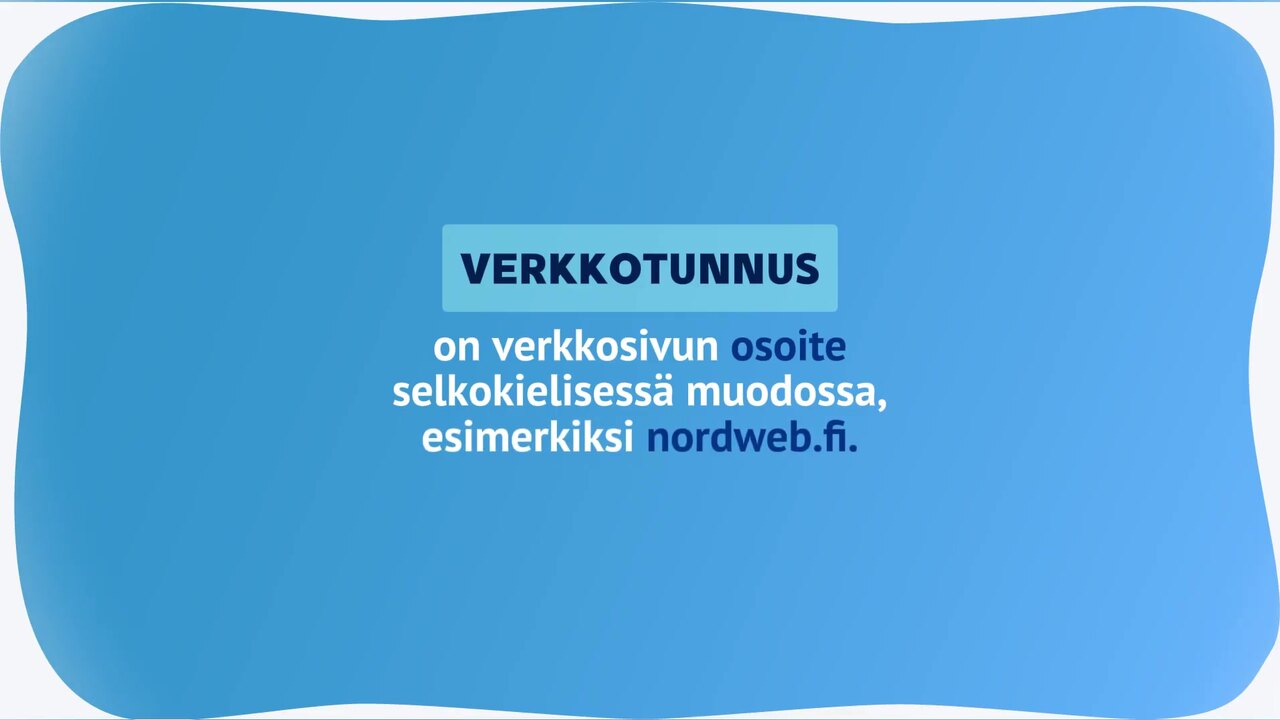 VERKKOTUNNUS

on verkkosivun osoite selkokielisessä muodossa, esimerkiksi nordweb.fi.